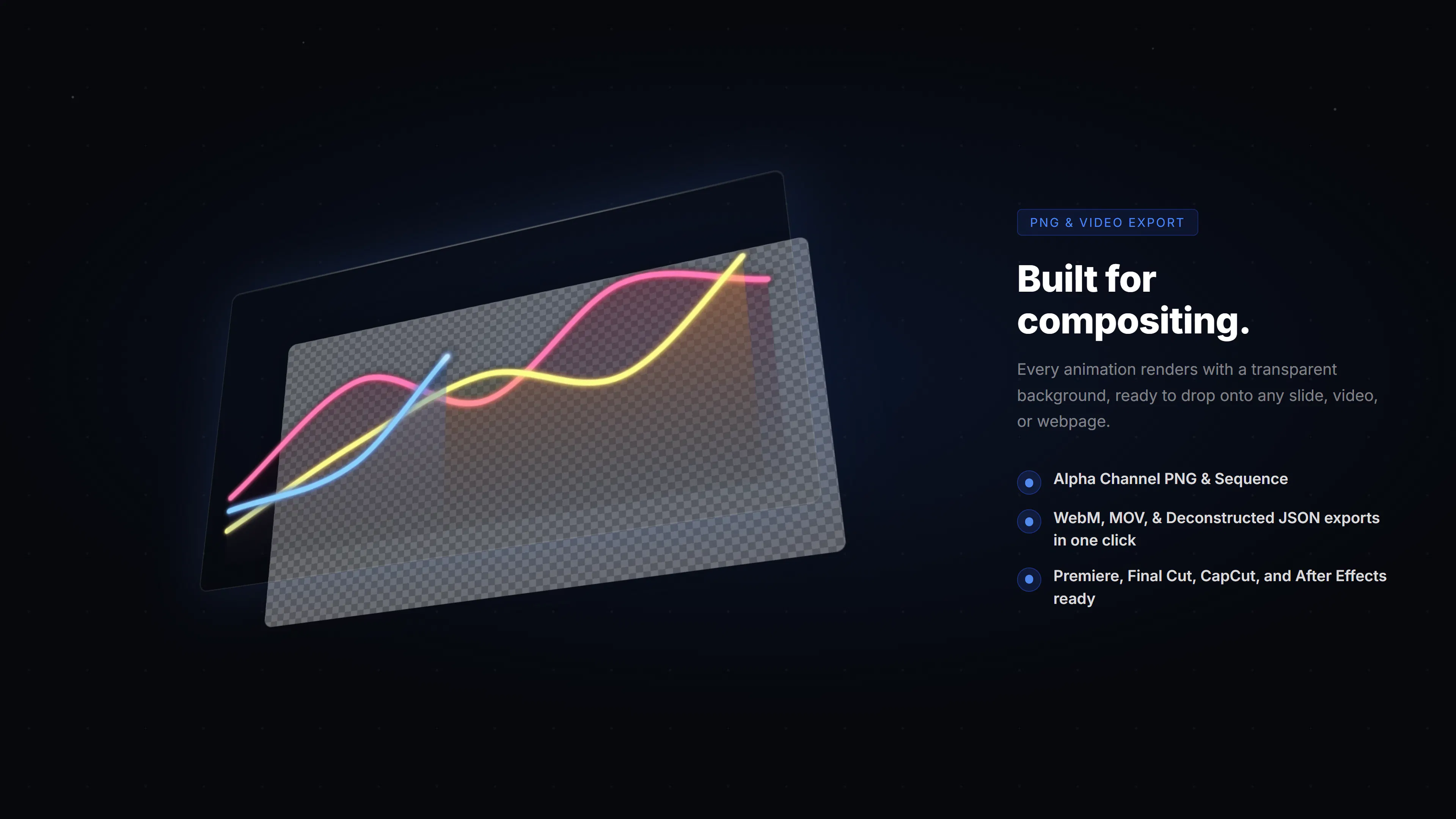 PNG & VIDEO EXPORT

Built for compositing.

Every animation renders with a transparent background, ready to drop onto any slide, video, or webpage.

Alpha Channel PNG & Sequence

WebM, MOV, & Deconstructed JSON exports in one click

Premiere, Final Cut, CapCut, and After Effects ready